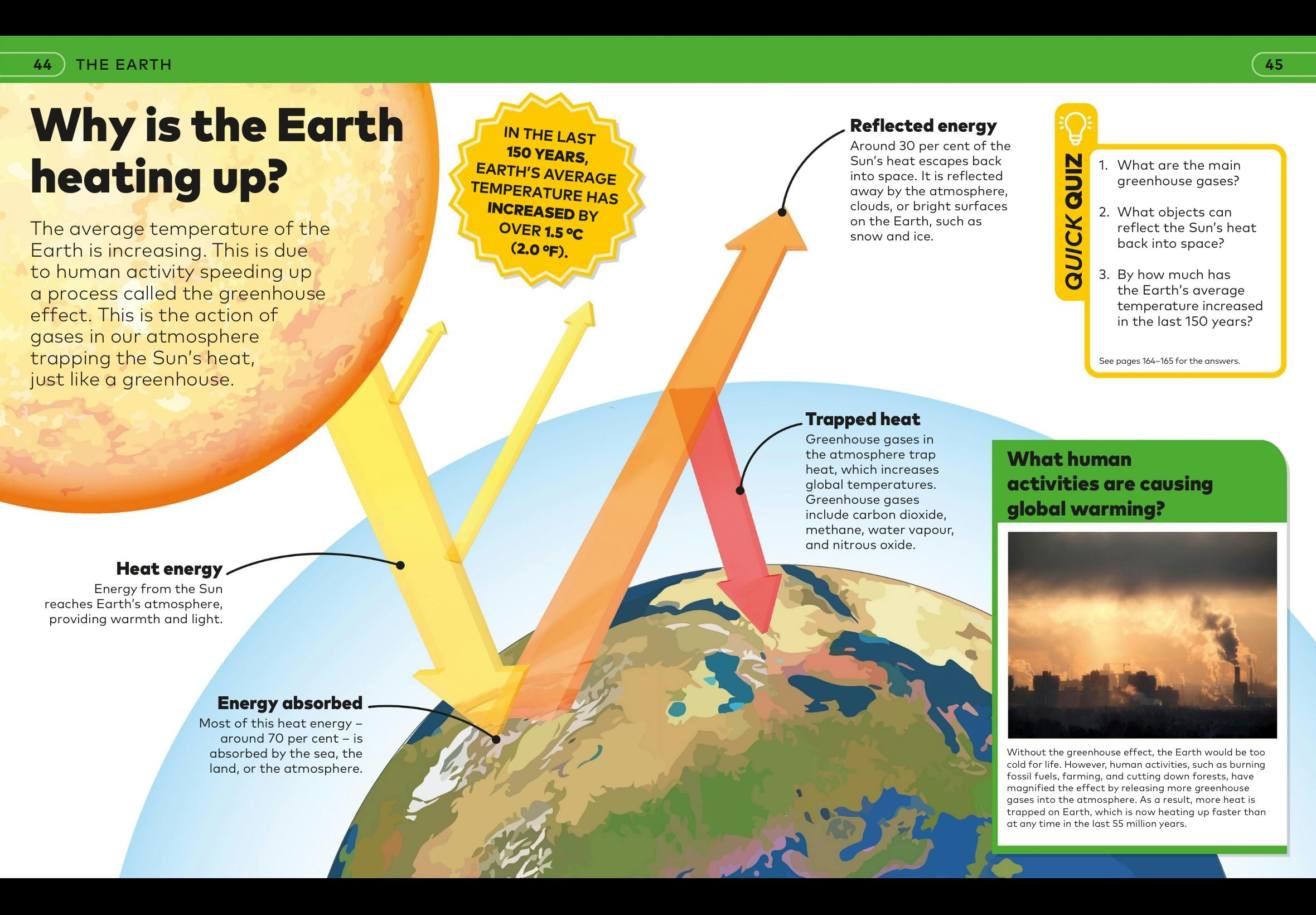 44 THE EARTH

45

Why is the Earth heating up?

The average temperature of the Earth is increasing. This is due to human activity speeding up a process called the greenhouse effect. This is the action of gases in our atmosphere trapping the Sun's heat, just like a greenhouse.

IN THE LAST 150 YEARS, EARTH'S AVERAGE TEMPERATURE HAS INCREASED BY OVER 1.5 °C (2.0 °F).

Reflected energy
Around 30 per cent of the Sun's heat escapes back into space. It is reflected away by the atmosphere, clouds, or bright surfaces on the Earth, such as snow and ice.

QUICK QUIZ

1. What are the main greenhouse gases?
2. What objects can reflect the Sun's heat back into space?
3. By how much has the Earth's average temperature increased in the last 150 years?

See pages 164–165 for the answers.

Trapped heat
Greenhouse gases in the atmosphere trap heat, which increases global temperatures. Greenhouse gases include carbon dioxide, methane, water vapour, and nitrous oxide.

Heat energy
Energy from the Sun reaches Earth's atmosphere, providing warmth and light.

Energy absorbed
Most of this heat energy – around 70 per cent – is absorbed by the sea, the land, or the atmosphere.

What human activities are causing global warming?

Without the greenhouse effect, the Earth would be too cold for life. However, human activities, such as burning fossil fuels, farming, and cutting down forests, have magnified the effect by releasing more greenhouse gases into the atmosphere. As a result, more heat is trapped on Earth, which is now heating up faster than at any time in the last 55 million years.